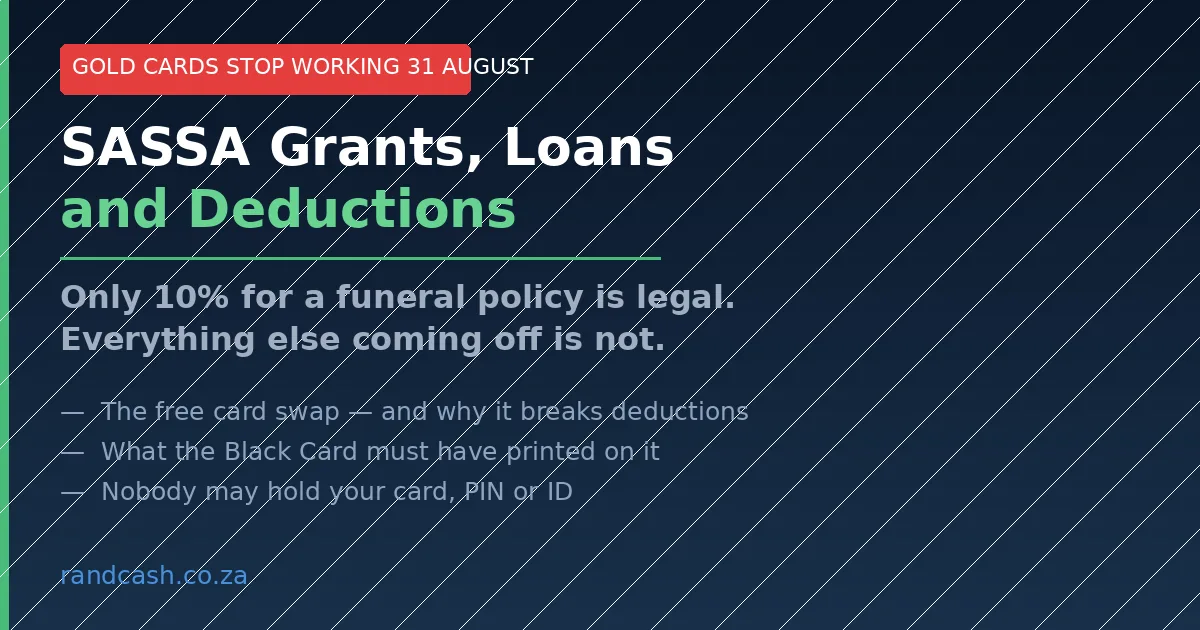 GOLD CARDS STOP WORKING 31 AUGUST

SASSA Grants, Loans and Deductions

Only 10% for a funeral policy is legal. Everything else coming off is not.

— The free card swap — and why it breaks deductions
— What the Black Card must have printed on it
— Nobody may hold your card, PIN or ID

randcash.co.za